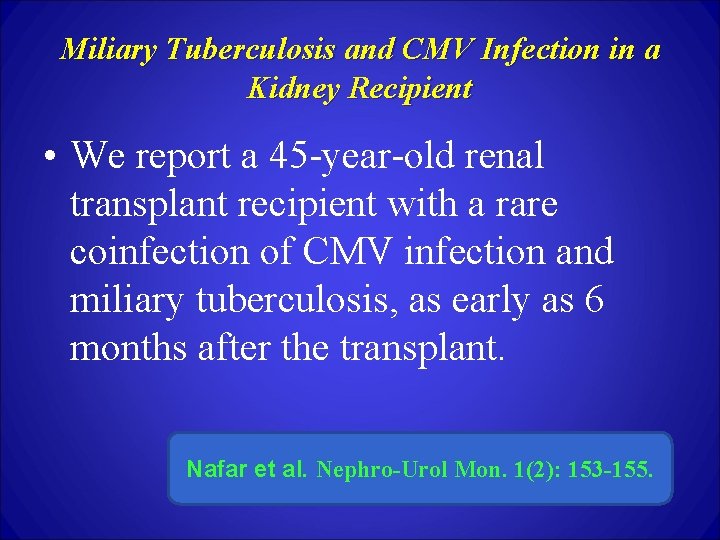 Miliary Tuberculosis and CMV Infection in a Kidney Recipient

• We report a 45-year-old renal transplant recipient with a rare coinfection of CMV infection and miliary tuberculosis, as early as 6 months after the transplant.

Nafar et al. Nephro-Urol Mon. 1(2): 153-155.